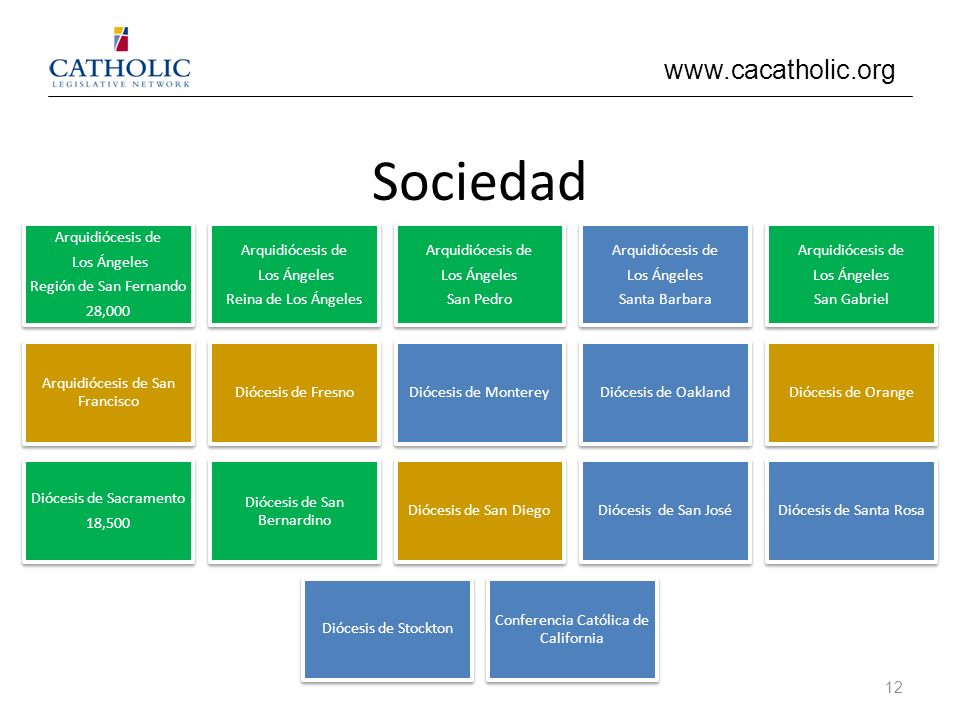 CATHOLIC
LEGISLATIVE NETWORK

www.cacatholic.org

Sociedad

Arquidiócesis de
Los Ángeles
Región de San Fernando
28,000

Arquidiócesis de
Los Ángeles
Reina de Los Ángeles

Arquidiócesis de
Los Ángeles
San Pedro

Arquidiócesis de
Los Ángeles
Santa Barbara

Arquidiócesis de
Los Ángeles
San Gabriel

Arquidiócesis de San Francisco

Diócesis de Fresno

Diócesis de Monterey

Diócesis de Oakland

Diócesis de Orange

Diócesis de Sacramento
18,500

Diócesis de San Bernardino

Diócesis de San Diego

Diócesis de San José

Diócesis de Santa Rosa

Diócesis de Stockton

Conferencia Católica de California

12